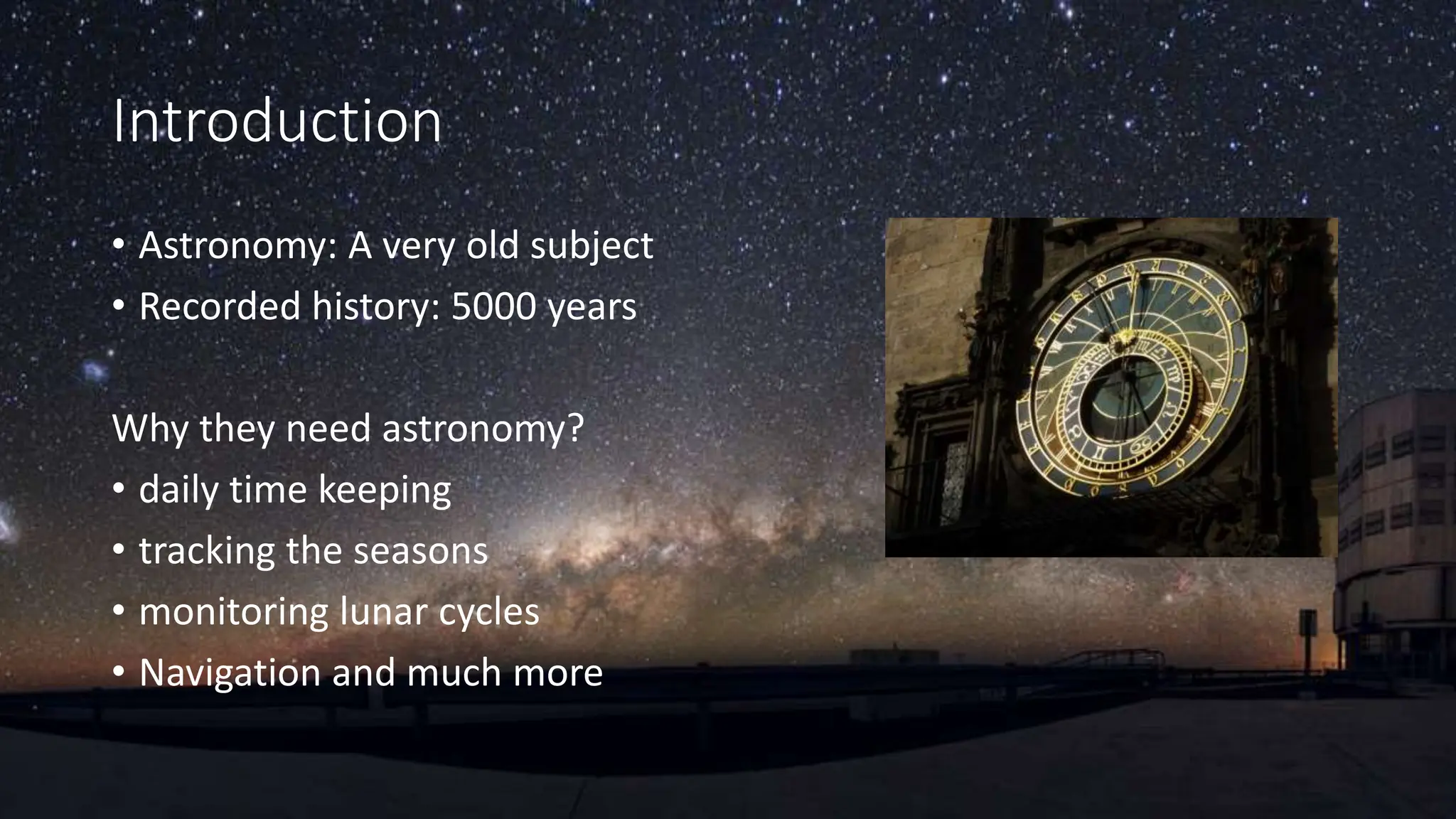 Introduction

• Astronomy: A very old subject
• Recorded history: 5000 years

Why they need astronomy?
• daily time keeping
• tracking the seasons
• monitoring lunar cycles
• Navigation and much more